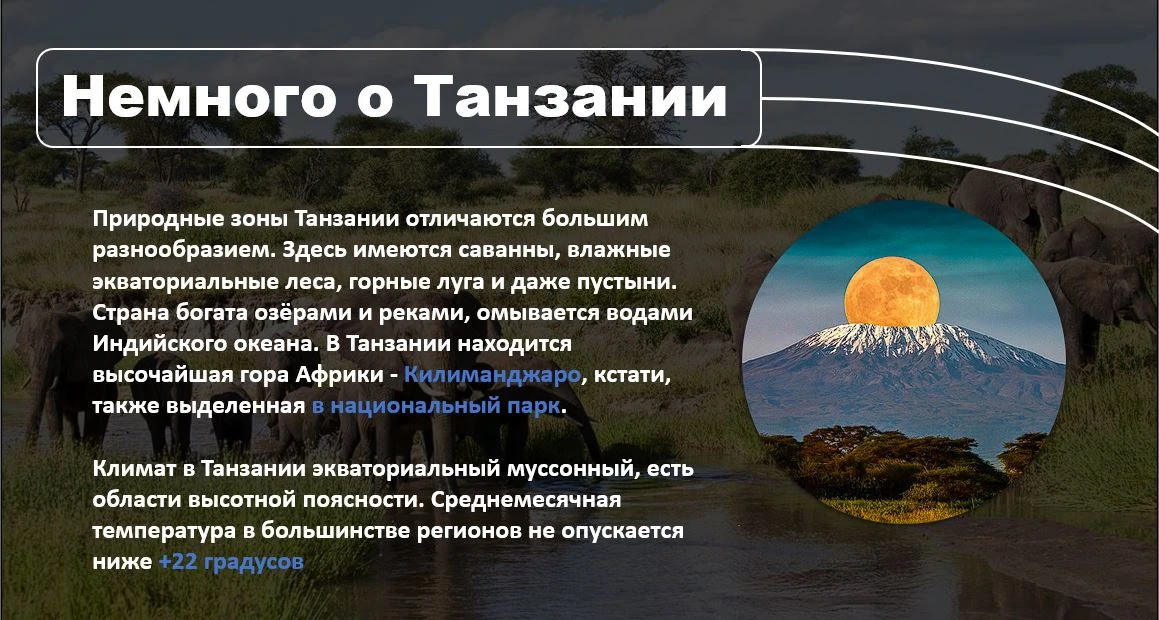 Немного о Танзании

Природные зоны Танзании отличаются большим разнообразием. Здесь имеются саванны, влажные экваториальные леса, горные луга и даже пустыни. Страна богата озёрами и реками, омывается водами Индийского океана. В Танзании находится высочайшая гора Африки - Килиманджаро, кстати, также выделенная в национальный парк.

Климат в Танзании экваториальный муссонный, есть области высотной поясности. Среднемесячная температура в большинстве регионов не опускается ниже +22 градусов